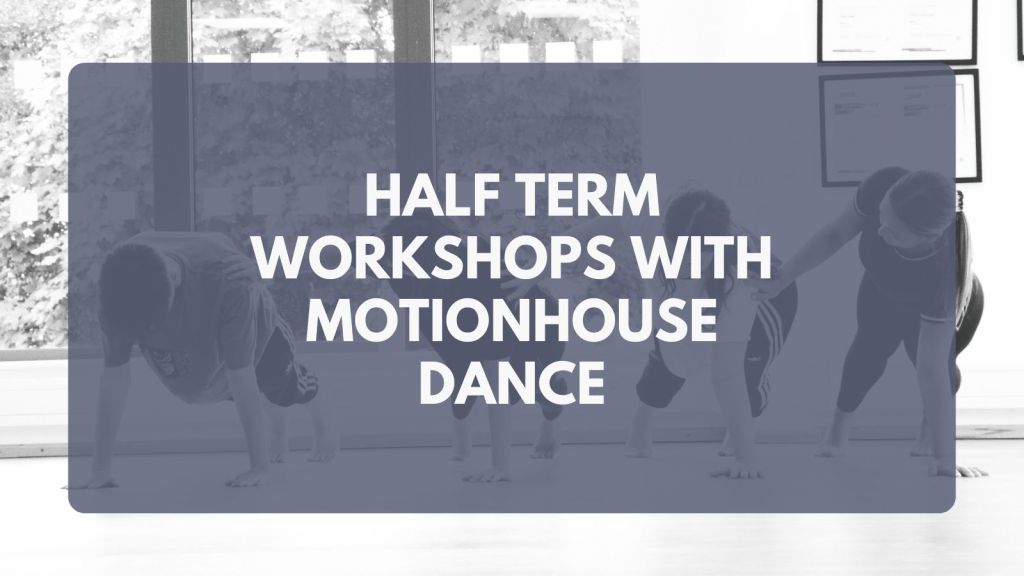 HALF TERM WORKSHOPS WITH MOTIONHOUSE DANCE